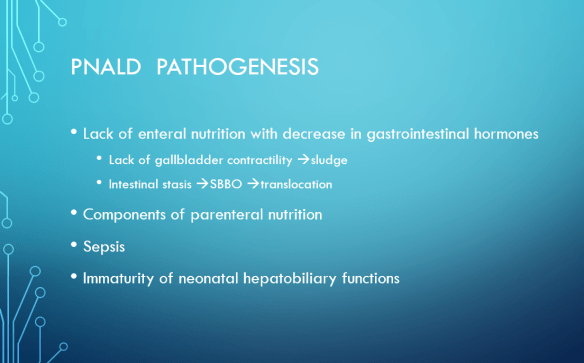 PNALD PATHOGENESIS

• Lack of enteral nutrition with decrease in gastrointestinal hormones

• Lack of gallbladder contractility →sludge

• Intestinal stasis →SBBO →translocation

• Components of parenteral nutrition

• Sepsis

• Immaturity of neonatal hepatobiliary functions